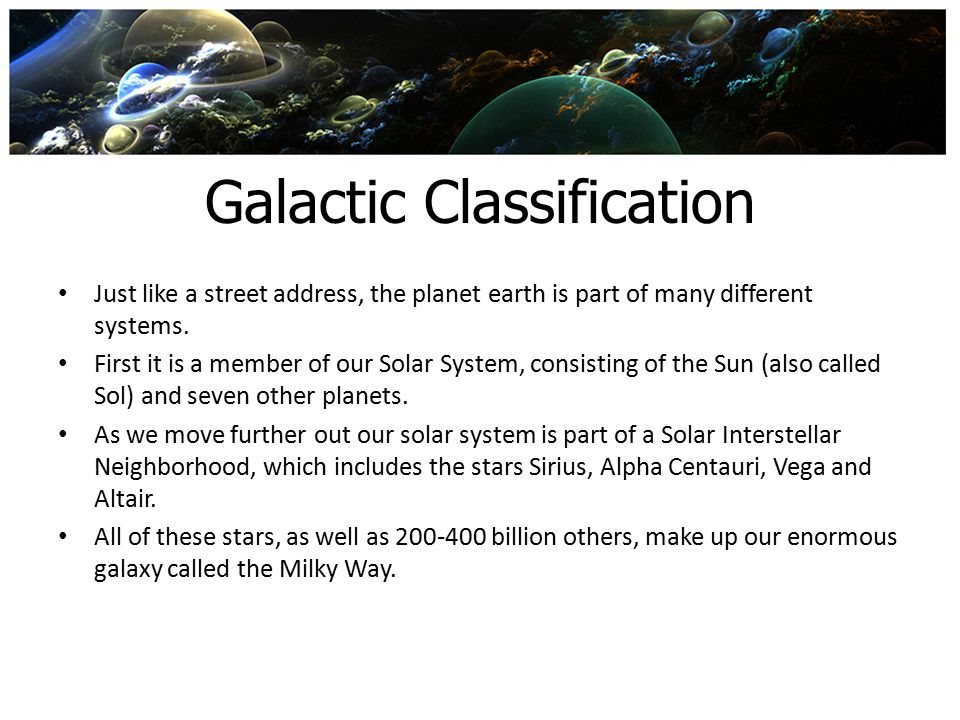 Galactic Classification

• Just like a street address, the planet earth is part of many different systems.

• First it is a member of our Solar System, consisting of the Sun (also called Sol) and seven other planets.

• As we move further out our solar system is part of a Solar Interstellar Neighborhood, which includes the stars Sirius, Alpha Centauri, Vega and Altair.

• All of these stars, as well as 200-400 billion others, make up our enormous galaxy called the Milky Way.